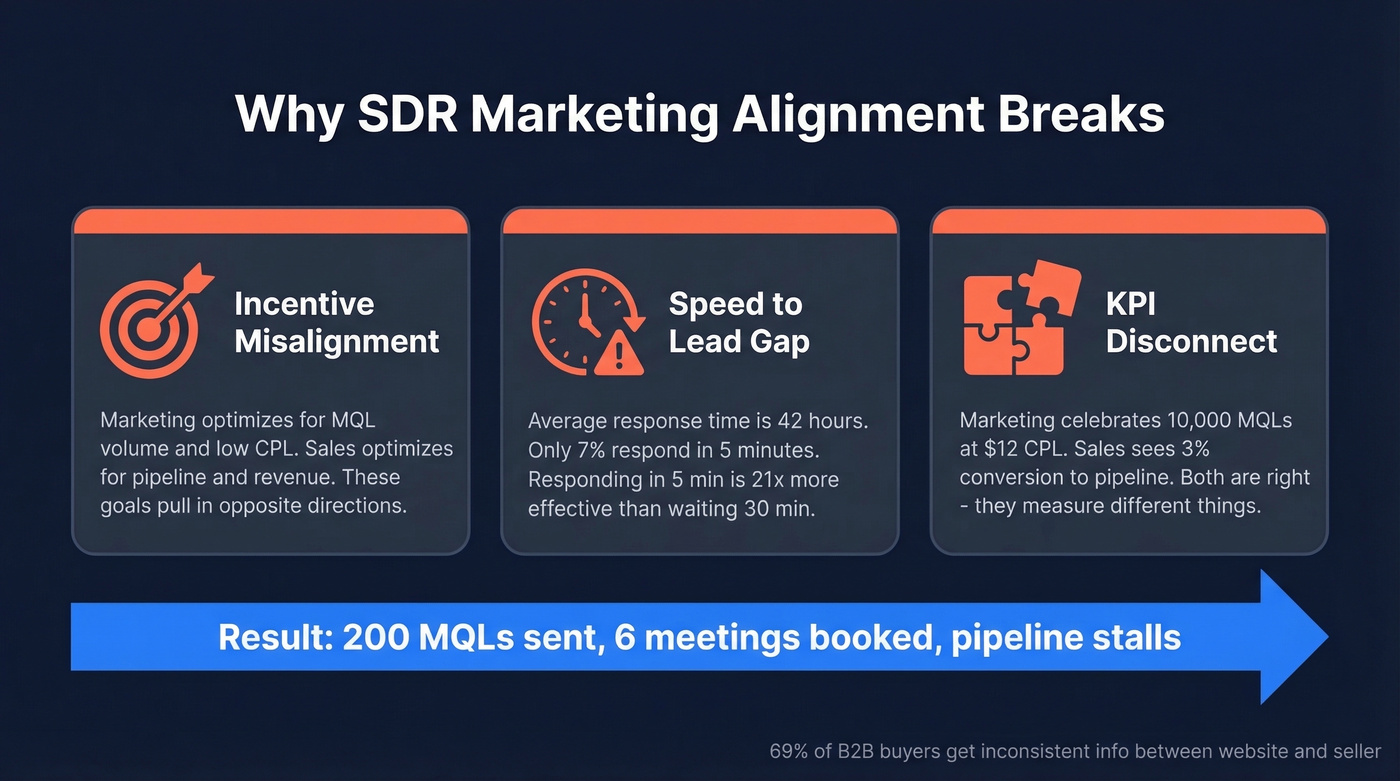 Why SDR Marketing Alignment Breaks

Incentive Misalignment

Marketing optimizes for MQL volume and low CPL. Sales optimizes for pipeline and revenue. These goals pull in opposite directions.

Speed to Lead Gap

Average response time is 42 hours. Only 7% respond in 5 minutes. Responding in 5 min is 21x more effective than waiting 30 min.

KPI Disconnect

Marketing celebrates 10,000 MQLs at \$12 CPL. Sales sees 3% conversion to pipeline. Both are right - they measure different things.

Result: 200 MQLs sent, 6 meetings booked, pipeline stalls

69% of B2B buyers get inconsistent info between website and seller